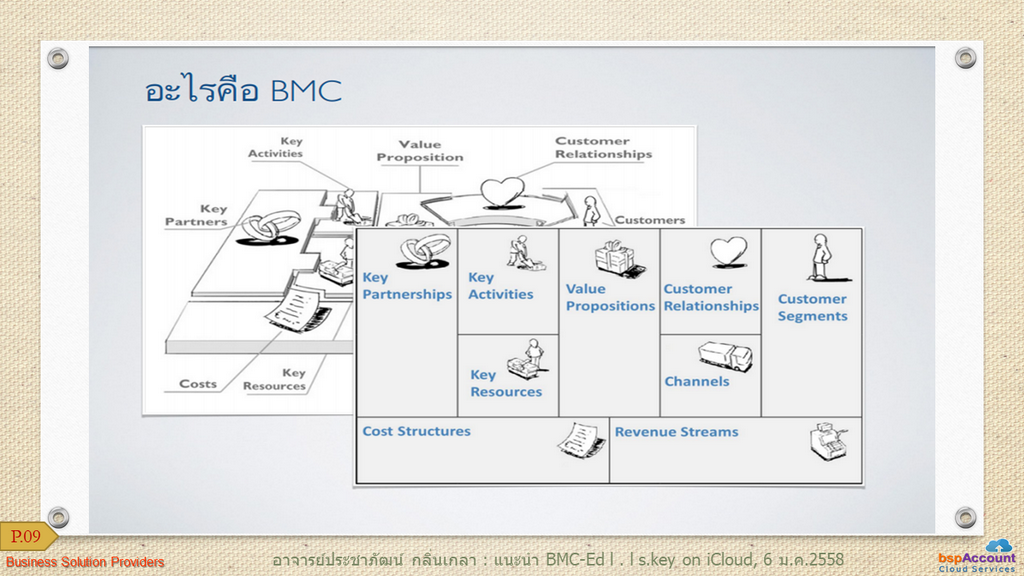 อะไรคือ BMC

Key Activities

Value Proposition

Customer Relationships

Key Partners

Customers

Costs

Key Resources

Key Partnerships

Key Activities

Value Propositions

Customer Relationships

Customer Segments

Key Resources

Channels

Cost Structures

Revenue Streams

P.09

Business Solution Providers

อาจารย์ประชาภัฒน์ กลิ่นเกลา : แนะนำ BMC-Ed l . l s.key on iCloud, 6 ม.ค.2558

bspAccount Cloud Services